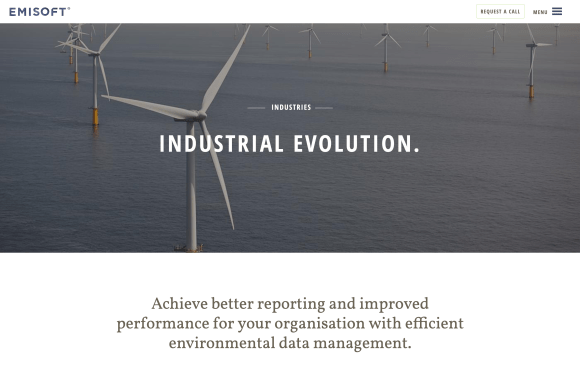 EMISOFT®

REQUEST A CALL

MENU

INDUSTRIES

INDUSTRIAL EVOLUTION.

Achieve better reporting and improved performance for your organisation with efficient environmental data management.